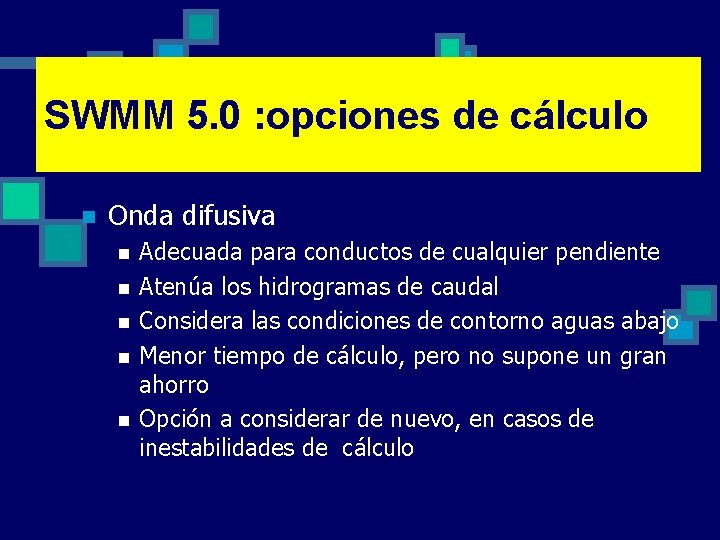 SWMM 5.0 :opciones de cálculo

Onda difusiva

Adecuada para conductos de cualquier pendiente

Atenúa los hidrogramas de caudal

Considera las condiciones de contorno aguas abajo

Menor tiempo de cálculo, pero no supone un gran ahorro

Opción a considerar de nuevo, en casos de inestabilidades de cálculo